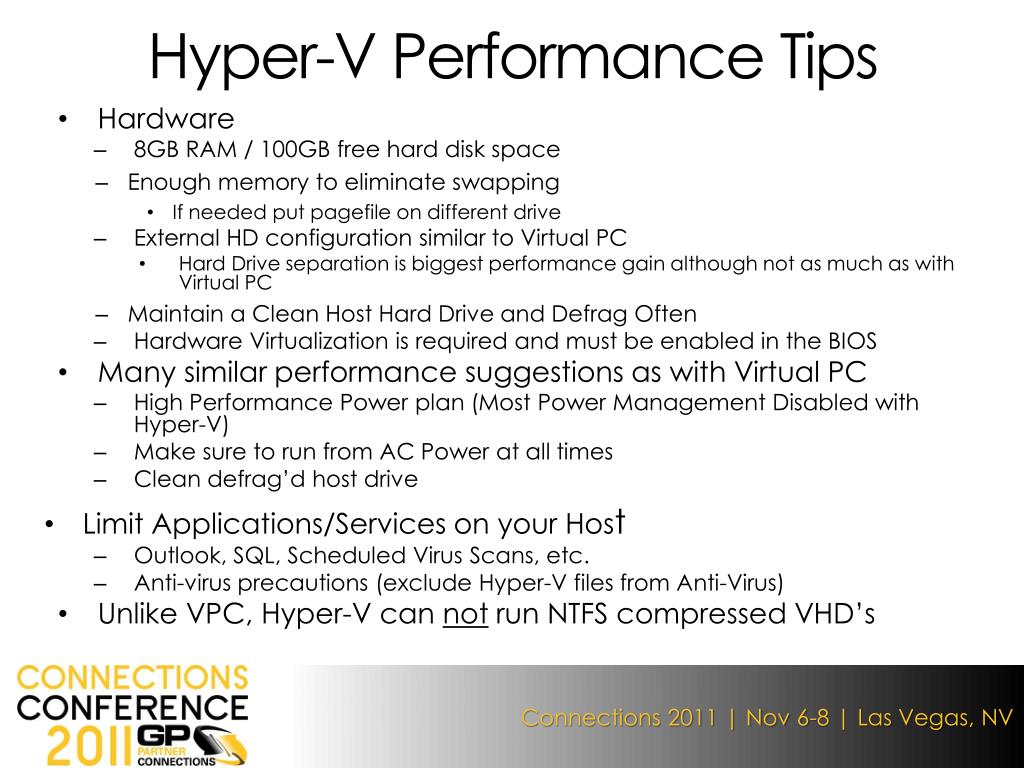 Hyper-V Performance Tips

• Hardware
  – 8GB RAM / 100GB free hard disk space
  – Enough memory to eliminate swapping
    • If needed put pagefile on different drive
  – External HD configuration similar to Virtual PC
    • Hard Drive separation is biggest performance gain although not as much as with Virtual PC
  – Maintain a Clean Host Hard Drive and Defrag Often
  – Hardware Virtualization is required and must be enabled in the BIOS
• Many similar performance suggestions as with Virtual PC
  – High Performance Power plan (Most Power Management Disabled with Hyper-V)
  – Make sure to run from AC Power at all times
  – Clean defrag'd host drive
• Limit Applications/Services on your Host
  – Outlook, SQL, Scheduled Virus Scans, etc.
  – Anti-virus precautions (exclude Hyper-V files from Anti-Virus)
• Unlike VPC, Hyper-V can not run NTFS compressed VHD's

CONNECTIONS CONFERENCE 2011 GP PARTNER CONNECTIONS

Connections 2011 | Nov 6-8 | Las Vegas, NV